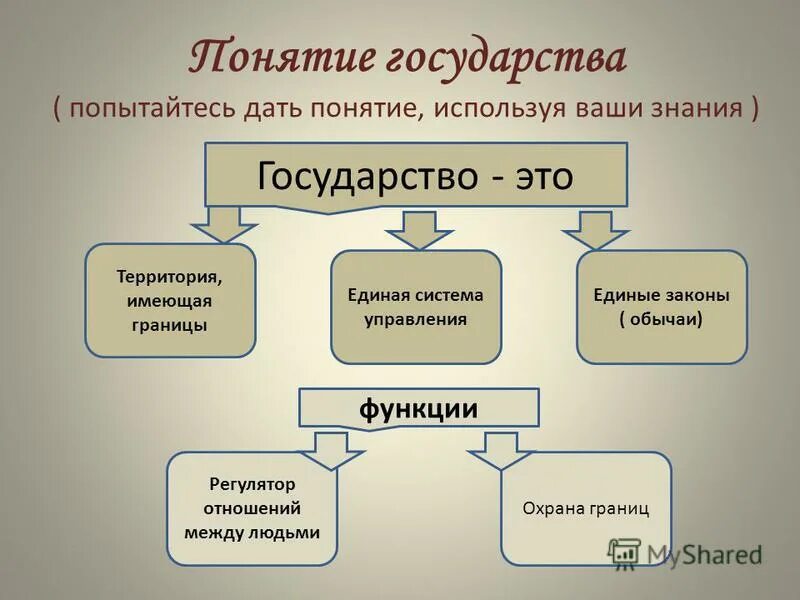 Понятие государства
( попытайтесь дать понятие, используя ваши знания )

Государство - это

Территория, имеющая границы

Единая система управления

Единые законы ( обычаи)

функции

Регулятор отношений между людьми

Охрана границ

MyShared